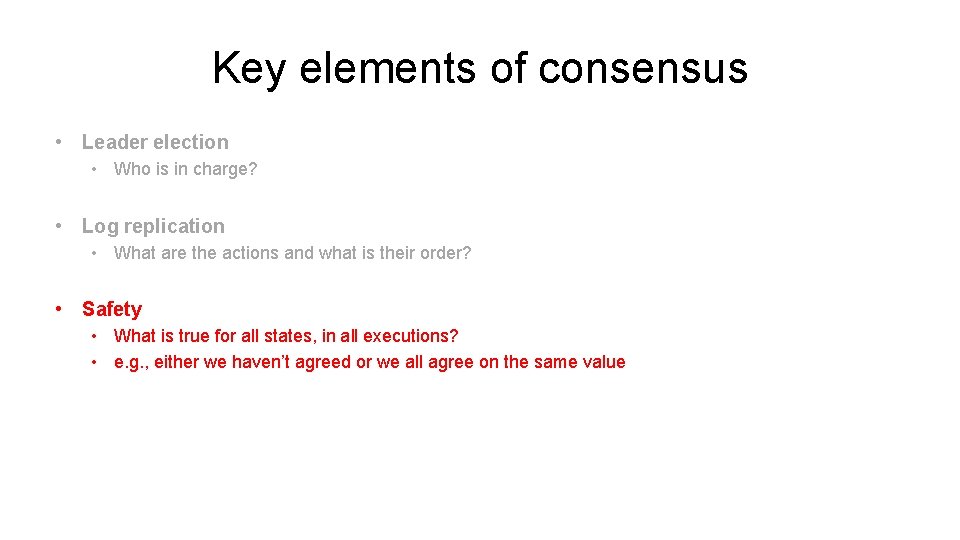 Key elements of consensus

• Leader election
  • Who is in charge?

• Log replication
  • What are the actions and what is their order?

• Safety
  • What is true for all states, in all executions?
  • e.g., either we haven't agreed or we all agree on the same value